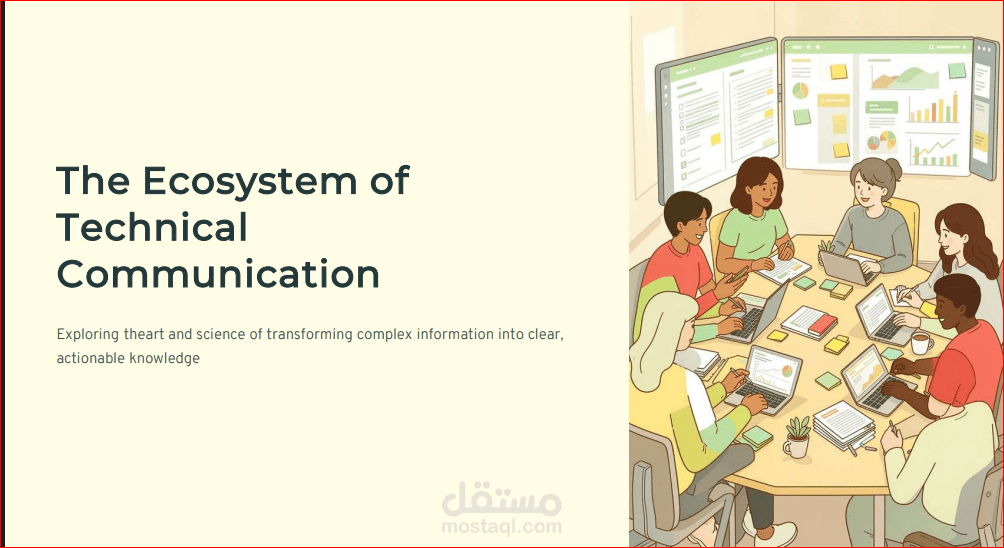 The Ecosystem of Technical Communication

Exploring theart and science of transforming complex information into clear, actionable knowledge

مستقل
mostaql.com